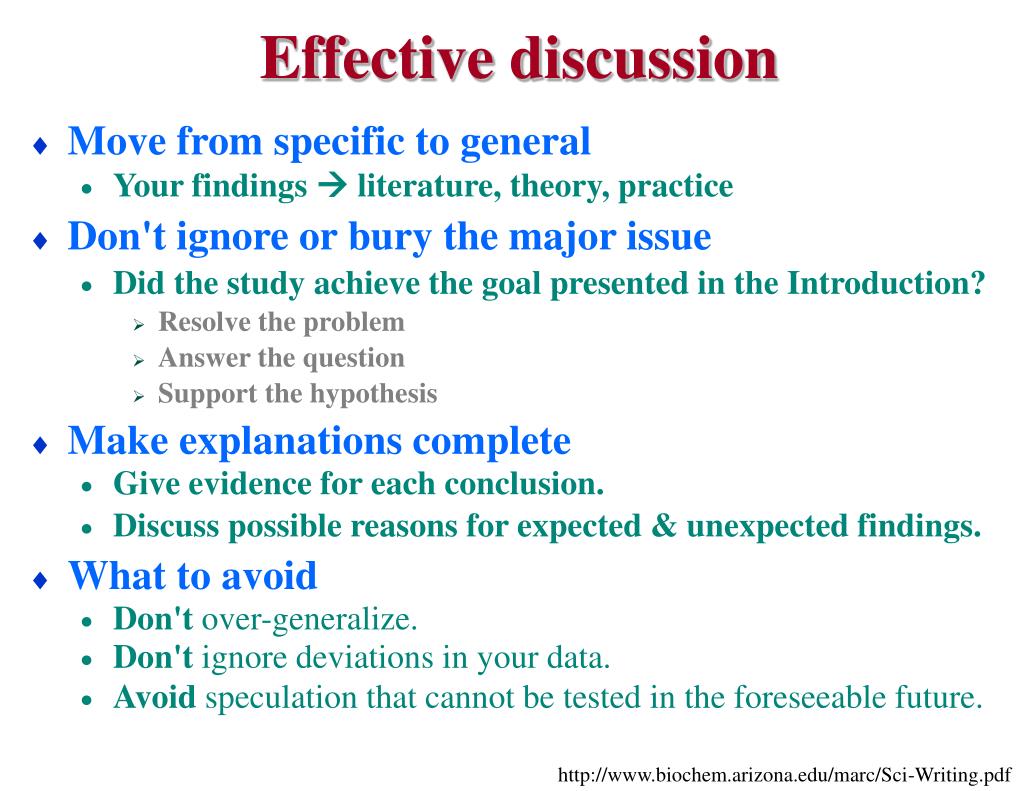 Effective discussion

♦ Move from specific to general
• Your findings → literature, theory, practice

♦ Don't ignore or bury the major issue
• Did the study achieve the goal presented in the Introduction?
➢ Resolve the problem
➢ Answer the question
➢ Support the hypothesis

♦ Make explanations complete
• Give evidence for each conclusion.
• Discuss possible reasons for expected & unexpected findings.

♦ What to avoid
• Don't over-generalize.
• Don't ignore deviations in your data.
• Avoid speculation that cannot be tested in the foreseeable future.

http://www.biochem.arizona.edu/marc/Sci-Writing.pdf